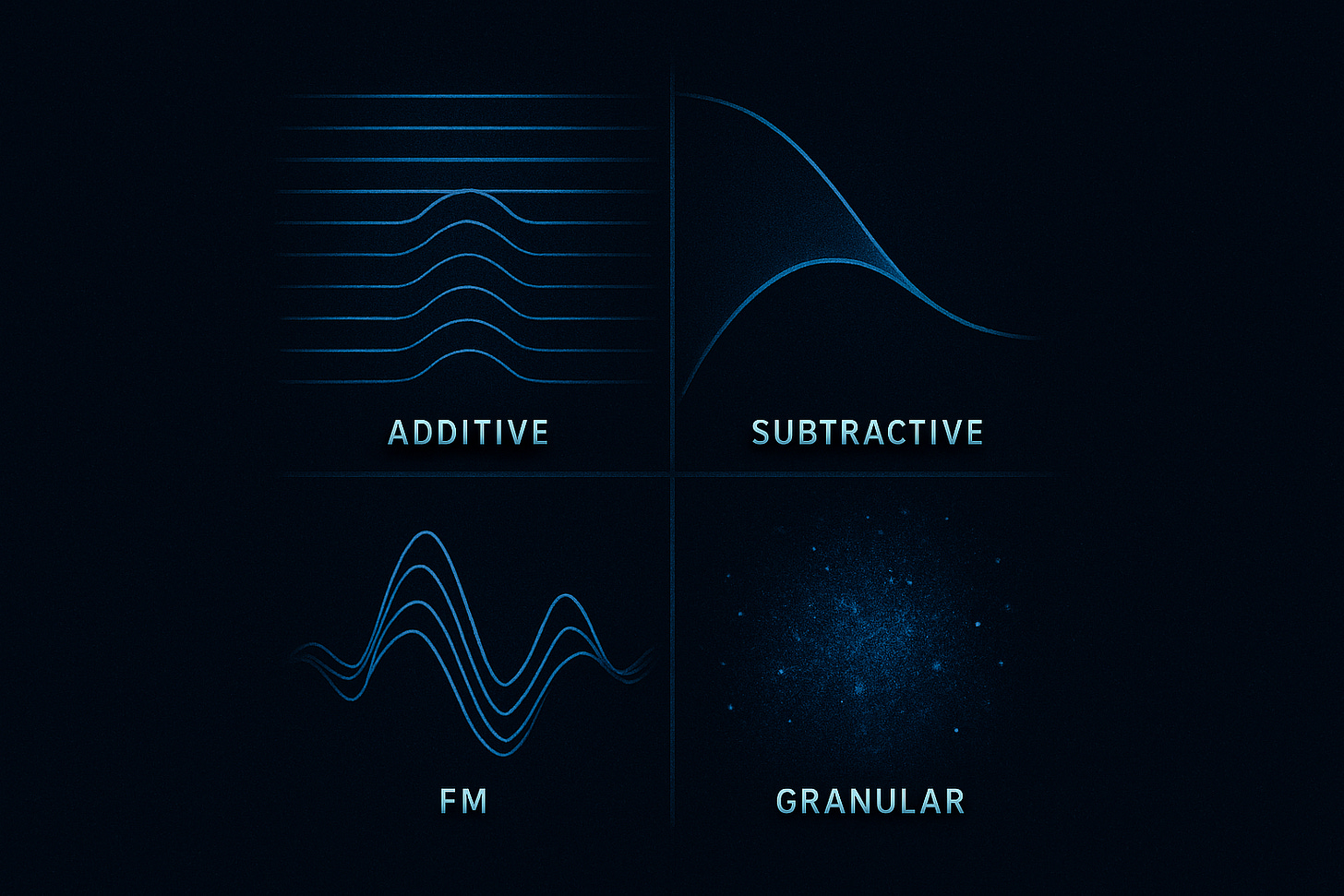 ADDITIVE

SUBTRACTIVE

FM

GRANULAR